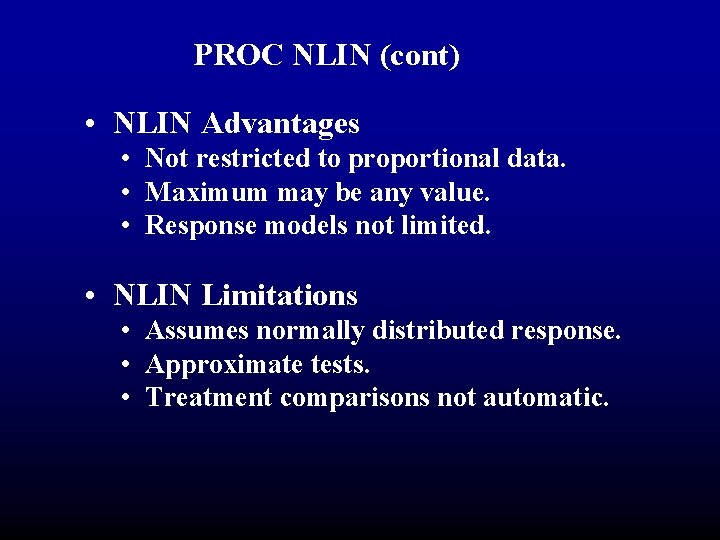 PROC NLIN (cont)

• NLIN Advantages
• Not restricted to proportional data.
• Maximum may be any value.
• Response models not limited.

• NLIN Limitations
• Assumes normally distributed response.
• Approximate tests.
• Treatment comparisons not automatic.